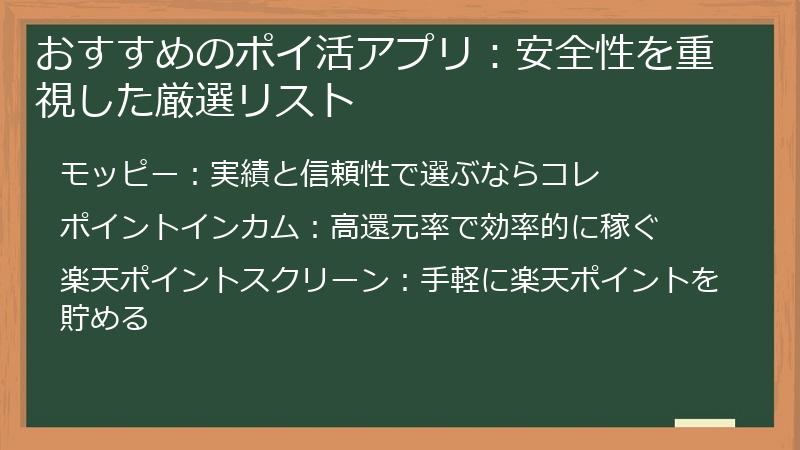 おすすめのポイ活アプリ：安全性を重視した厳選リスト

モッピー：実績と信頼性で選ぶならコレ

ポイントインカム：高還元率で効率的に稼ぐ

楽天ポイントスクリーン：手軽に楽天ポイントを貯める